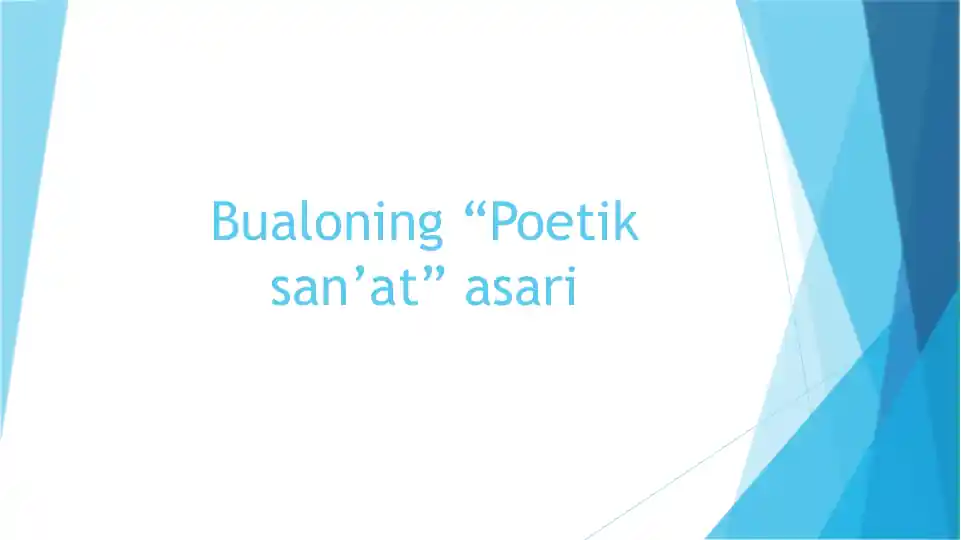 Bualoning “Poetik san’at” asari